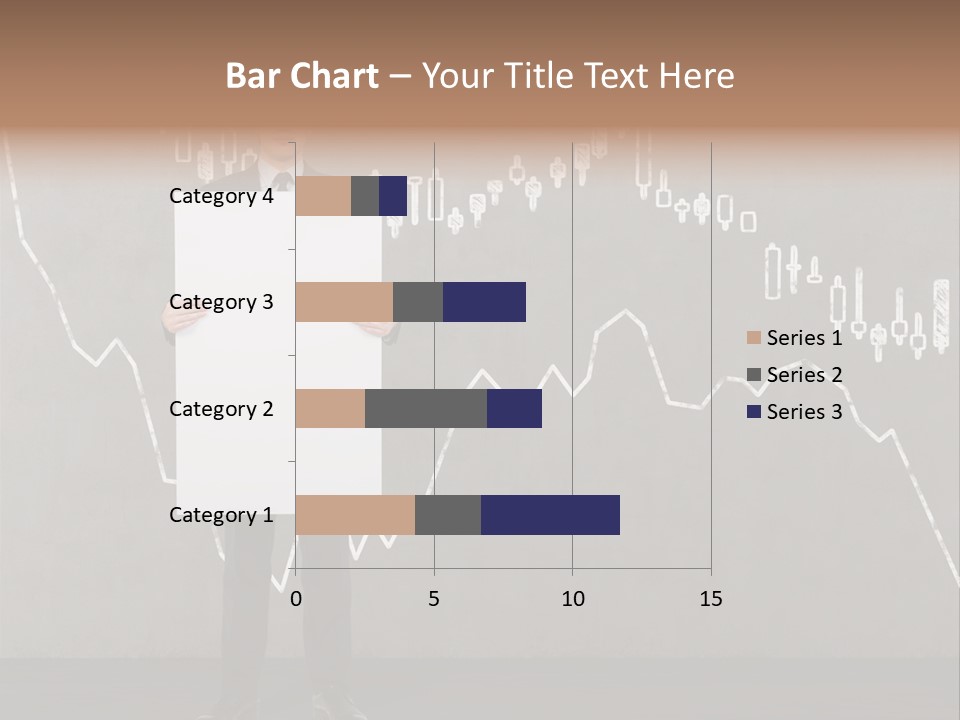 Bar Chart – Your Title Text Here

Category 4
Category 3
Category 2
Category 1

0
5
10
15

Series 1
Series 2
Series 3